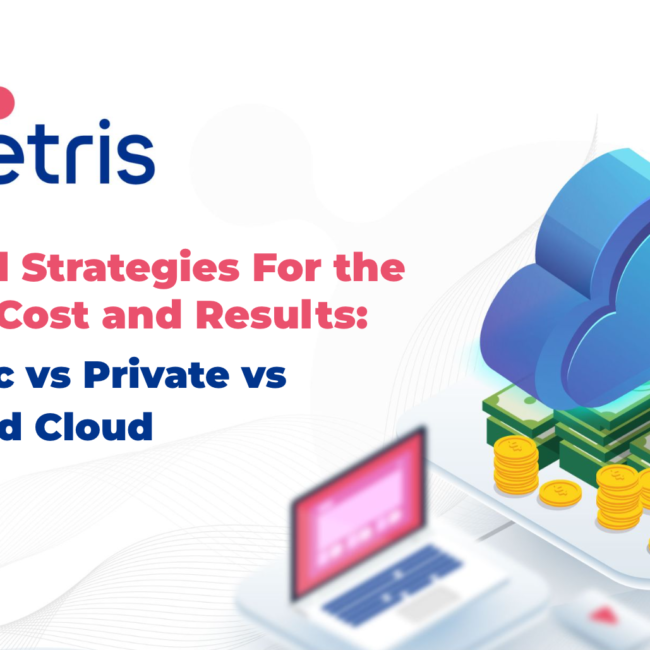 etris

d Strategies For the
Cost and Results:
c vs Private vs
d Cloud